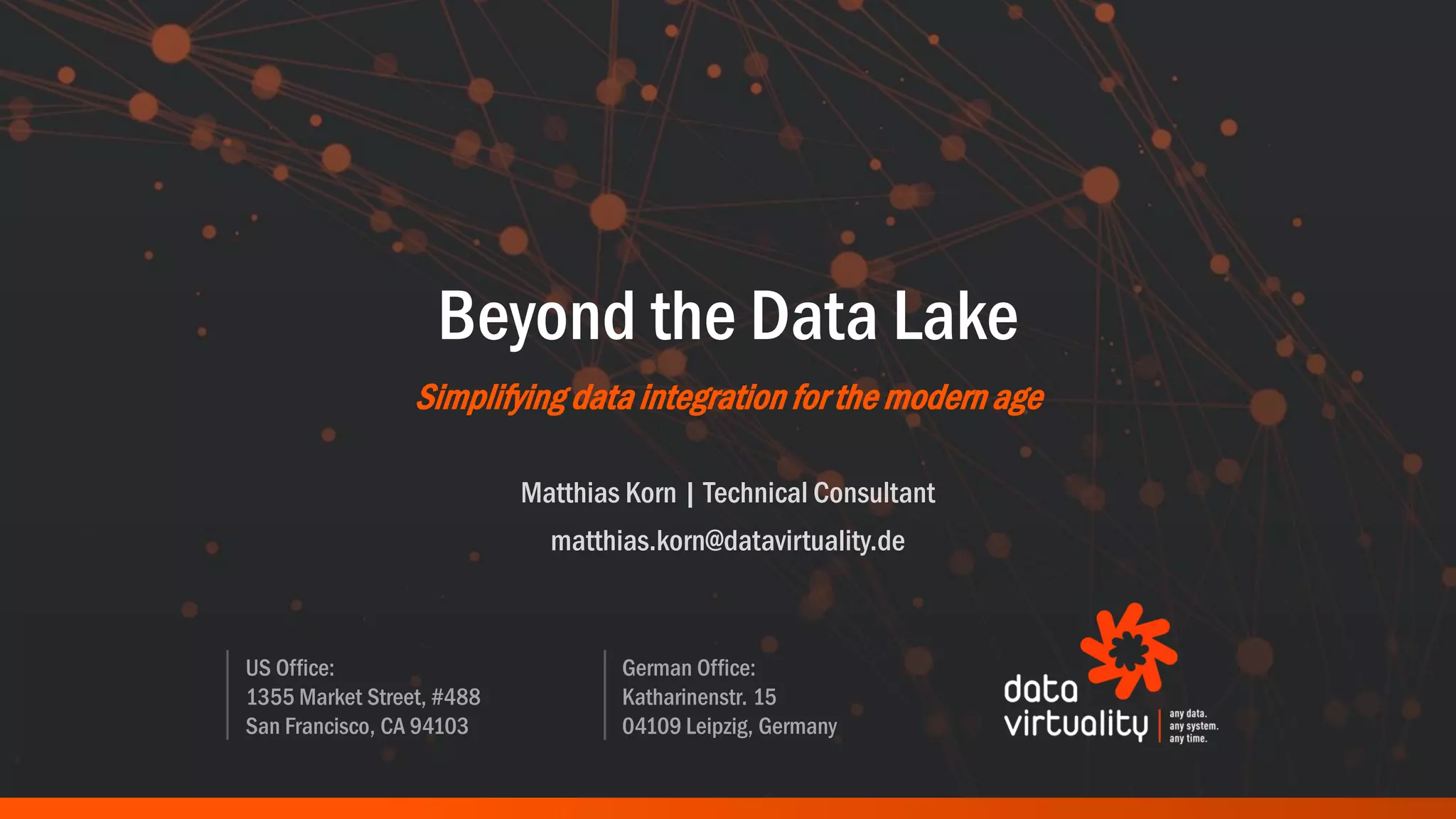 Beyond the Data Lake

Simplifying data integration for the modern age

Matthias Korn | Technical Consultant
matthias.korn@datavirtuality.de

US Office:
1355 Market Street, #488
San Francisco, CA 94103

German Office:
Katharinenstr. 15
04109 Leipzig, Germany

data virtuality
any data.
any system.
any time.